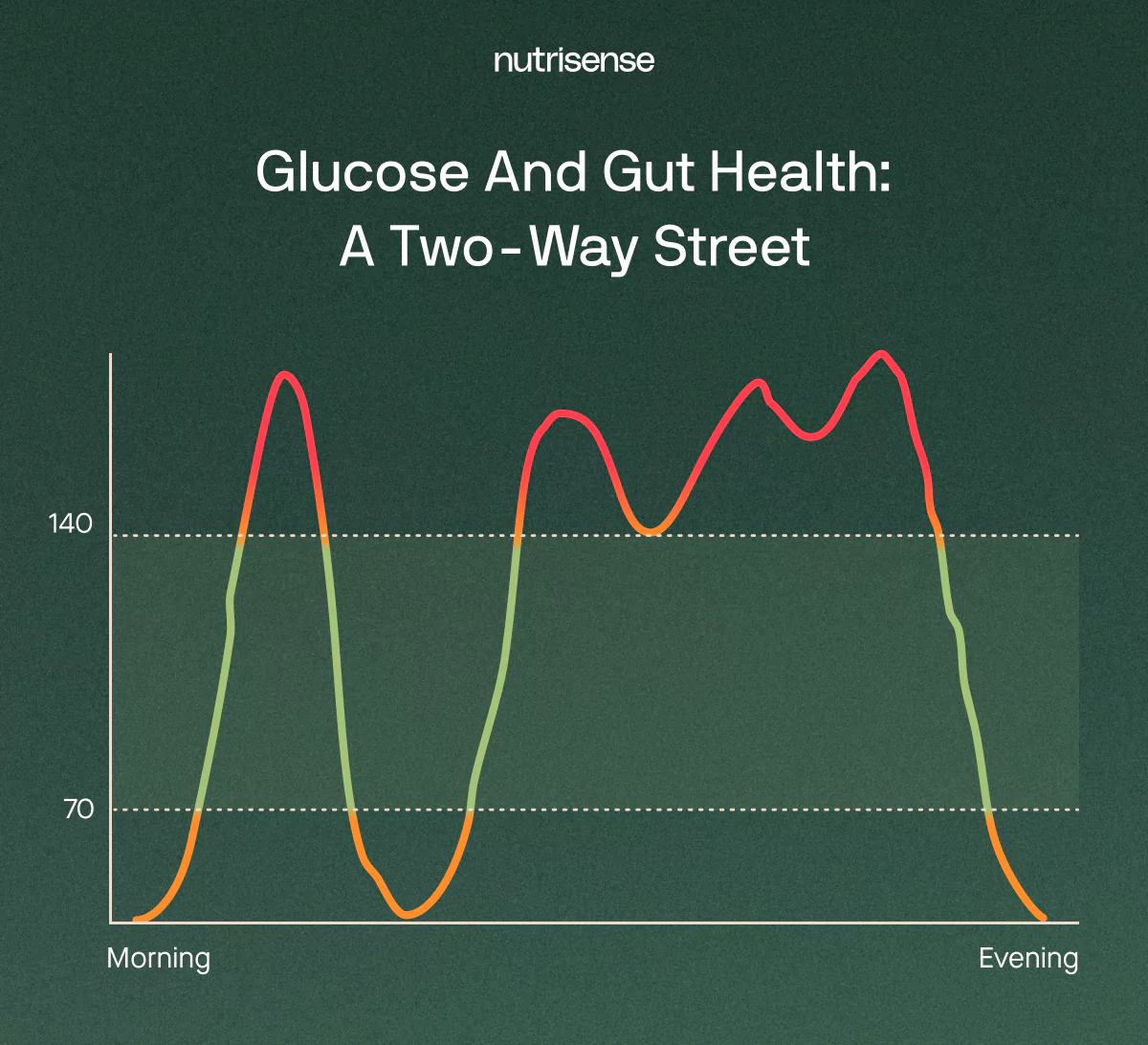 nutrisense

Glucose And Gut Health: A Two-Way Street

140

70

Morning

Evening